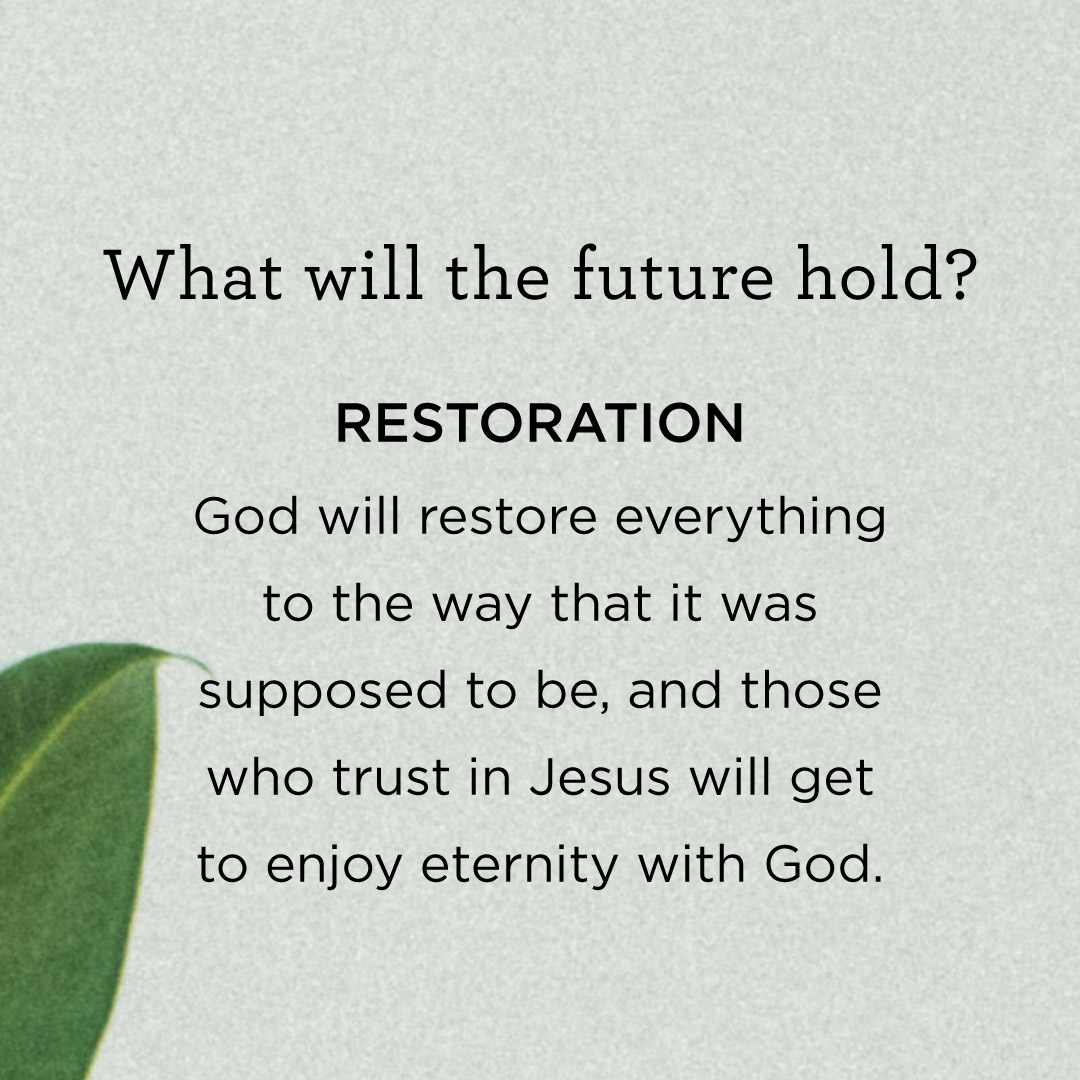 What will the future hold?

RESTORATION

God will restore everything to the way that it was supposed to be, and those who trust in Jesus will get to enjoy eternity with God.